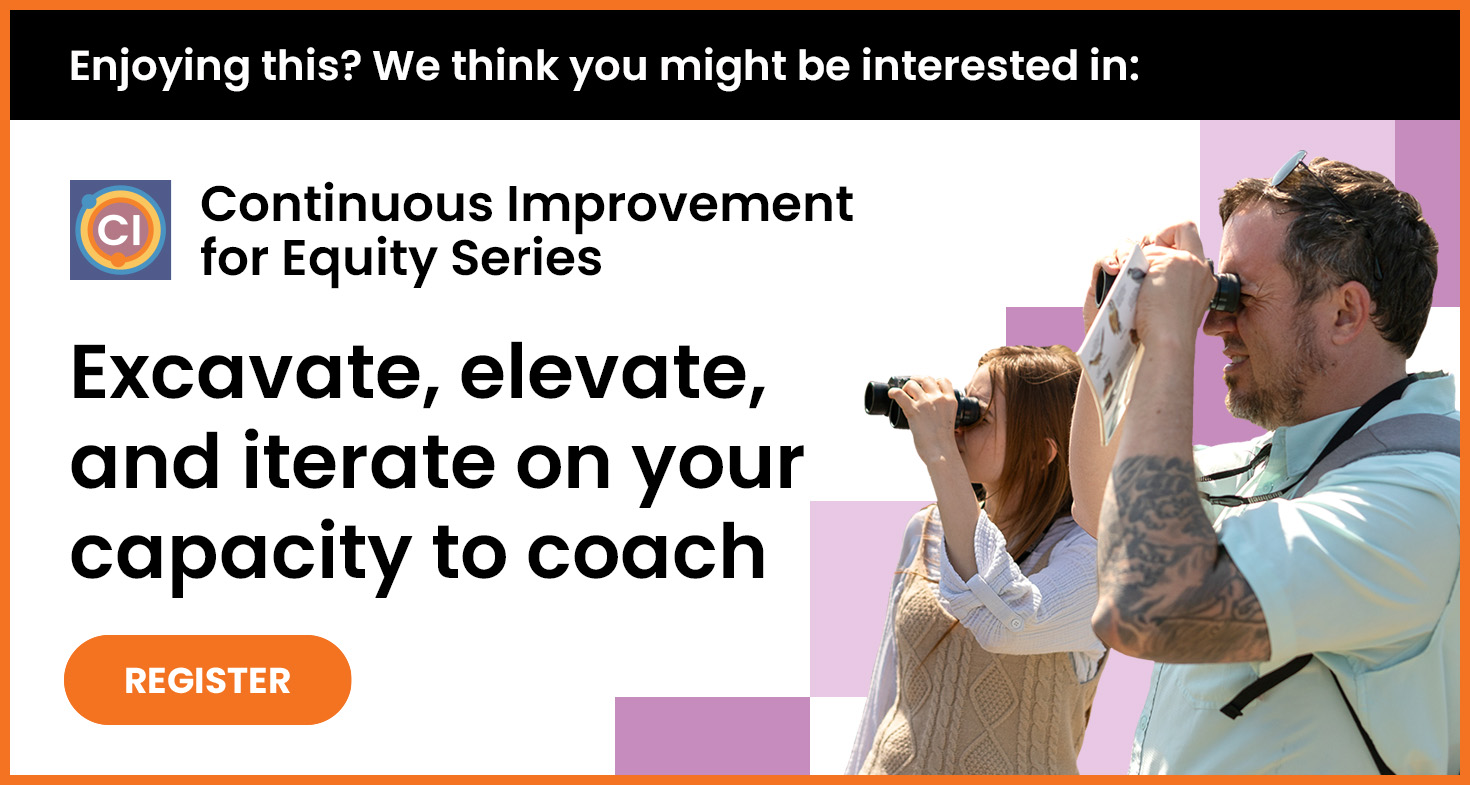 Enjoying this? We think you might be interested in:

CI

Continuous Improvement for Equity Series

Excavate, elevate, and iterate on your capacity to coach

REGISTER